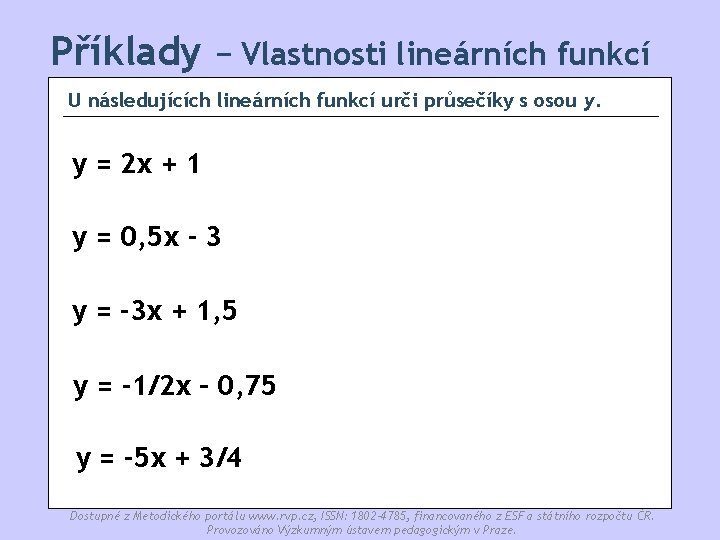 Příklady – Vlastnosti lineárních funkcí

U následujících lineárních funkcí urči průsečíky s osou y.

$y = 2x + 1$

$y = 0,5x - 3$

$y = -3x + 1,5$

$y = -1/2x - 0,75$

$y = -5x + 3/4$

Dostupné z Metodického portálu www.rvp.cz, ISSN: 1802-4785, financovaného z ESF a státního rozpočtu ČR. Provozováno Výzkumným ústavem pedagogickým v Praze.